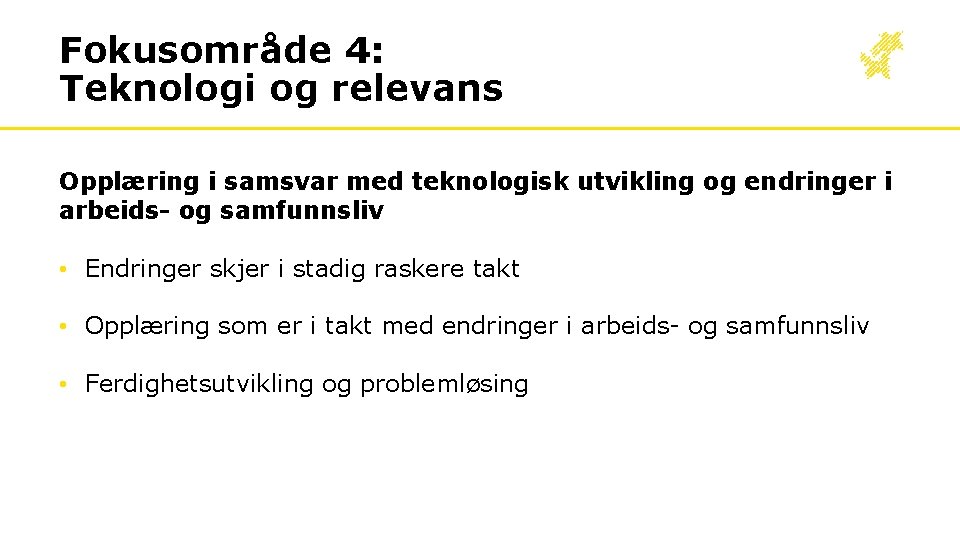 Fokusområde 4:
Teknologi og relevans

Opplæring i samsvar med teknologisk utvikling og endringer i arbeids- og samfunnsliv

• Endringer skjer i stadig raskere takt

• Opplæring som er i takt med endringer i arbeids- og samfunnsliv

• Ferdighetsutvikling og problemløsing